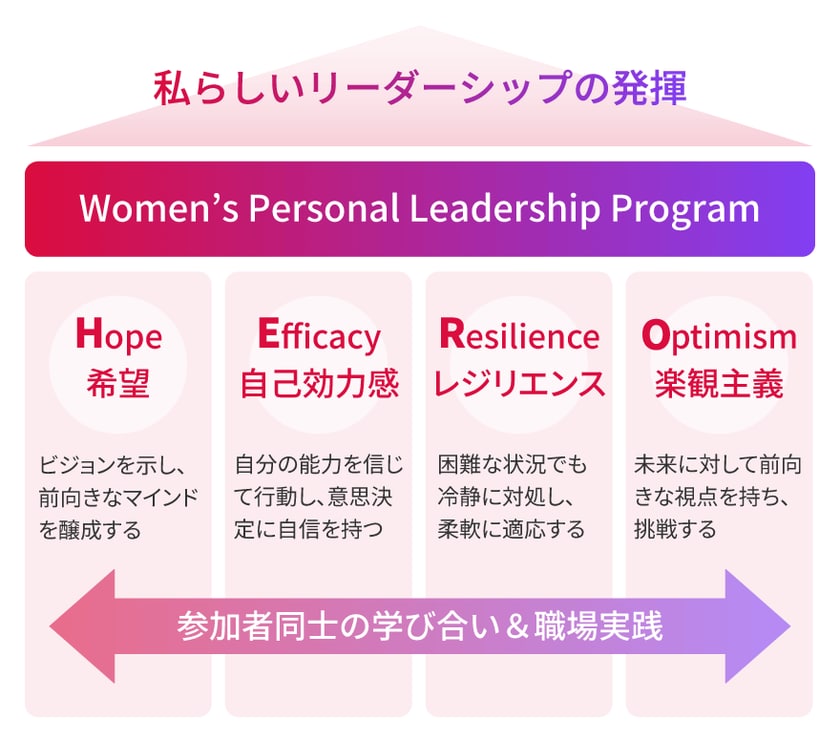 私らしいリーダーシップの発揮

Women’s Personal Leadership Program

Hope
希望

ビジョンを示し、前向きなマインドを醸成する

Efficacy
自己効力感

自分の能力を信じて行動し、意思決定に自信を持つ

Resilience
レジリエンス

困難な状況でも冷静に対処し、柔軟に適応する

Optimism
楽観主義

未来に対して前向きな視点を持ち、挑戦する

参加者同士の学び合い＆職場実践